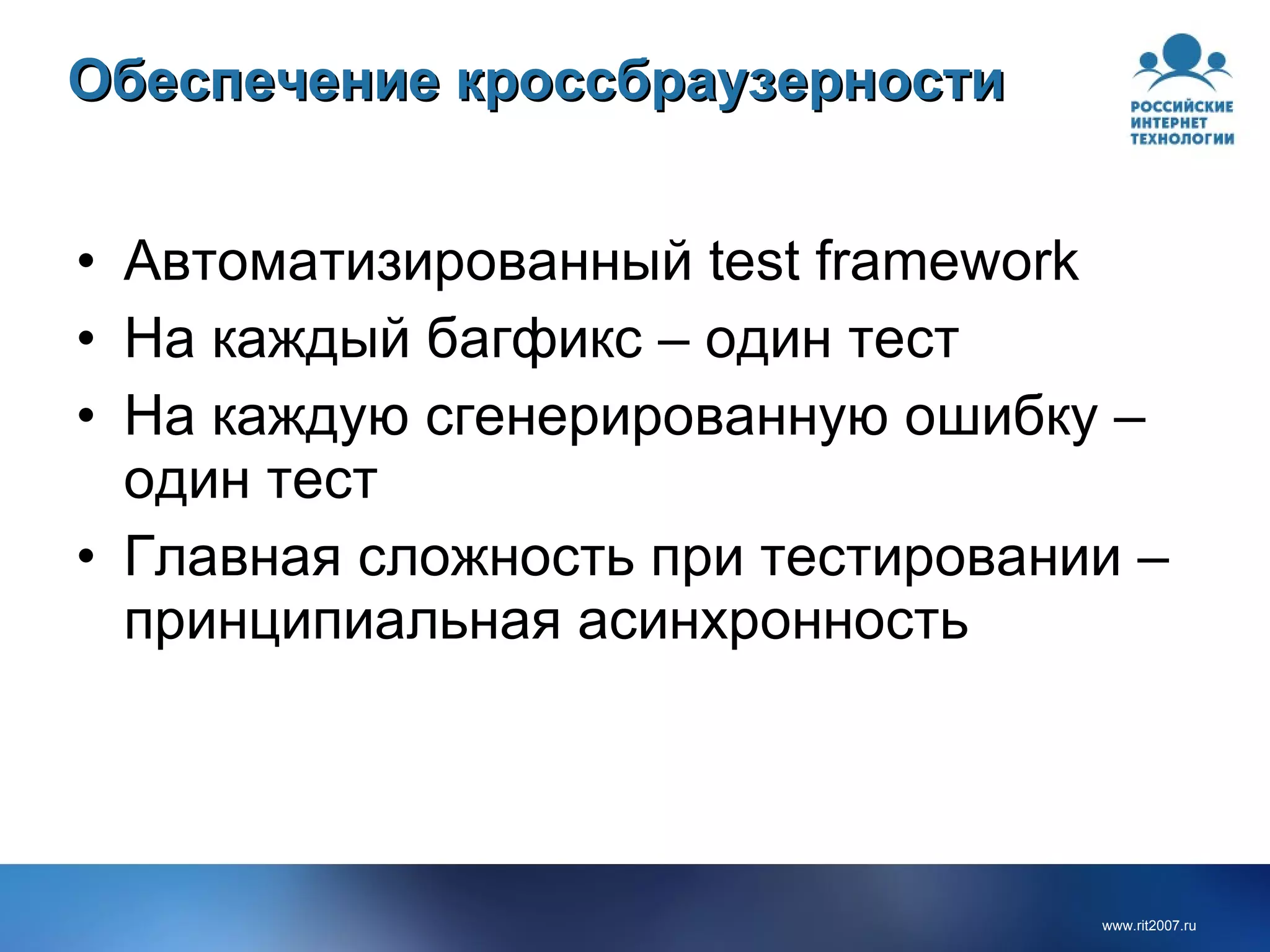 Обеспечение кроссбраузерности

РОССИЙСКИЕ ИНТЕРНЕТ ТЕХНОЛОГИИ

• Автоматизированный test framework
• На каждый багфикс – один тест
• На каждую сгенерированную ошибку – один тест
• Главная сложность при тестировании – принципиальная асинхронность

www.rit2007.ru